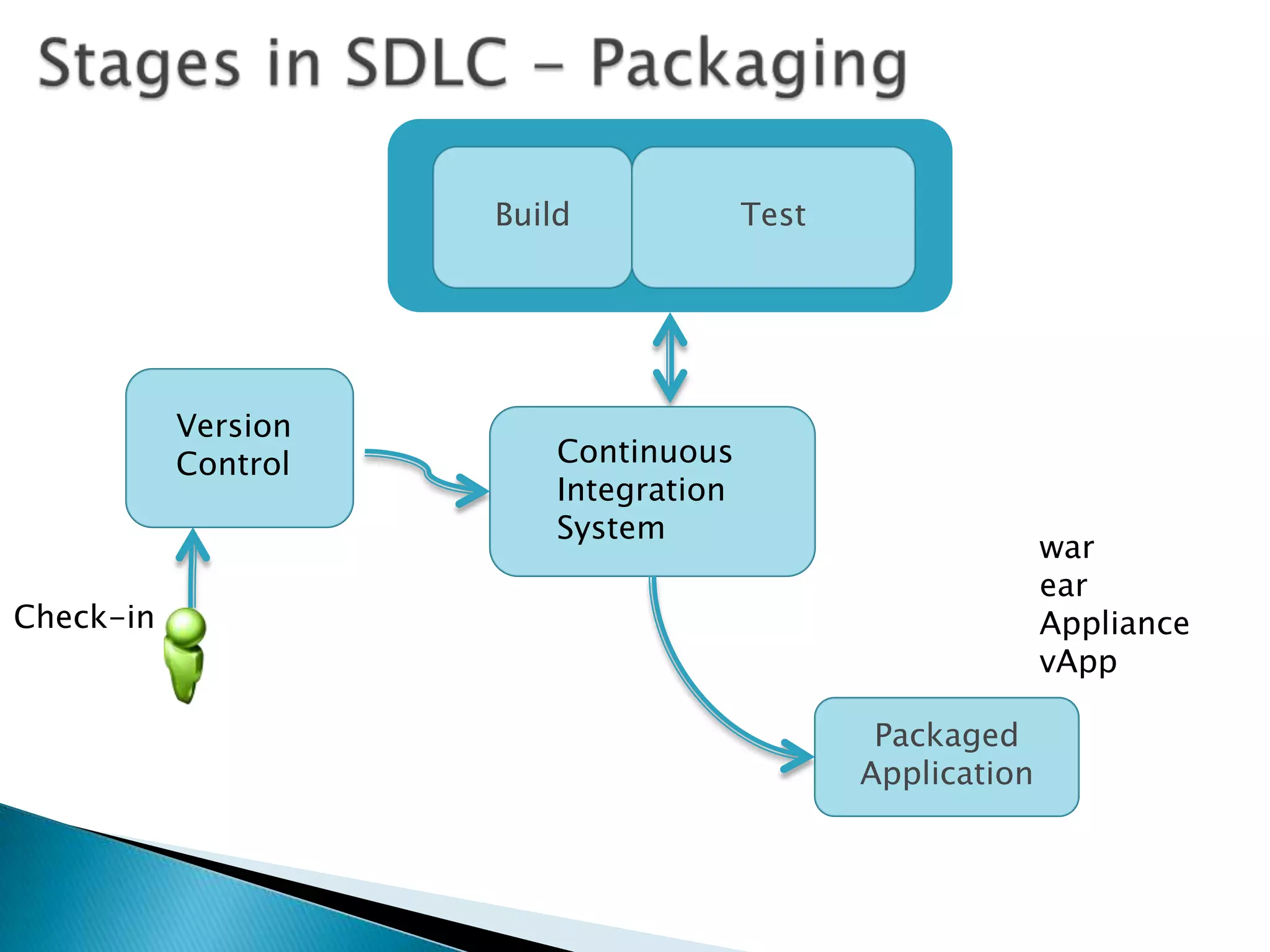 Stages in SDLC – Packaging

Build

Test

Version Control

Continuous Integration System

Check-in

war
ear
Appliance
vApp

Packaged Application